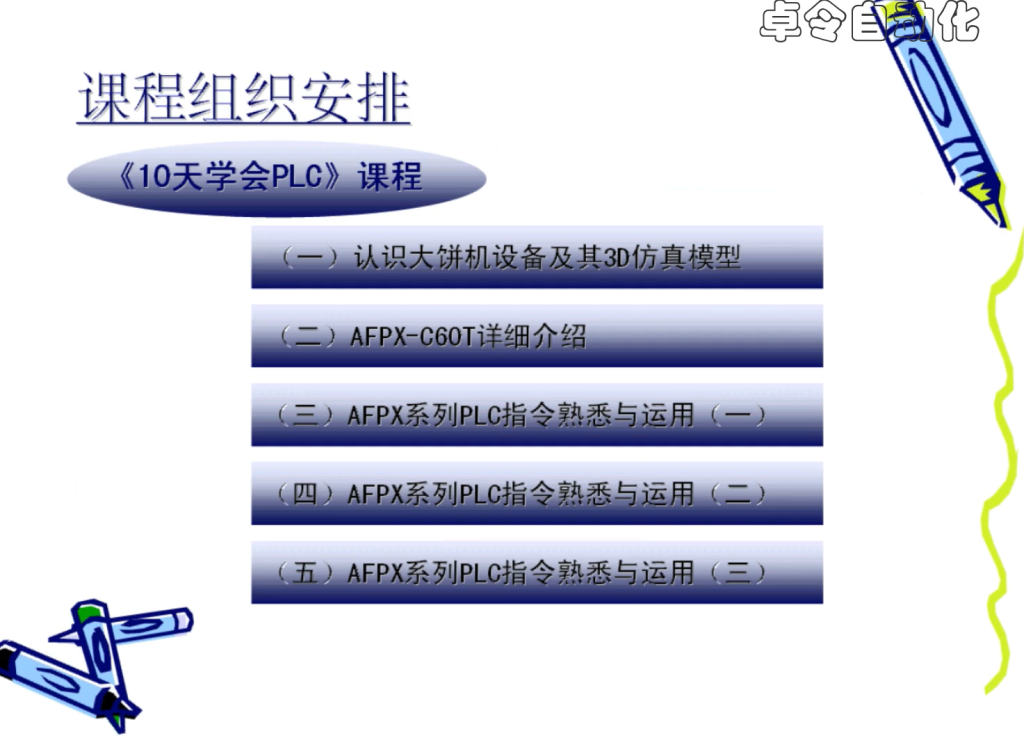 卓令自动化

课程组织安排

《10天学会PLC》课程

（一）认识大饼机设备及其3D仿真模型

（二）AFPX-C60T详细介绍

（三）AFPX系列PLC指令熟悉与运用（一）

（四）AFPX系列PLC指令熟悉与运用（二）

（五）AFPX系列PLC指令熟悉与运用（三）